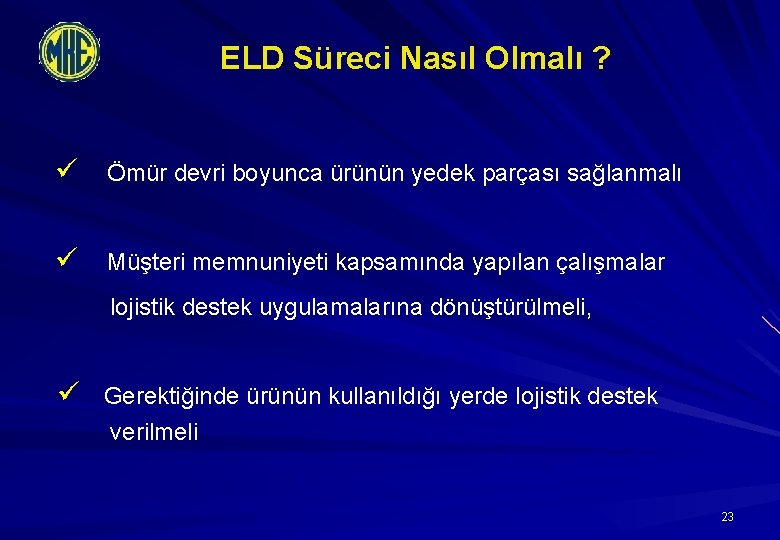 MKE

ELD Süreci Nasıl Olmalı ?

✓ Ömür devri boyunca ürünün yedek parçası sağlanmalı

✓ Müşteri memnuniyeti kapsamında yapılan çalışmalar lojistik destek uygulamalarına dönüştürülmeli,

✓ Gerektiğinde ürünün kullanıldığı yerde lojistik destek verilmeli

23